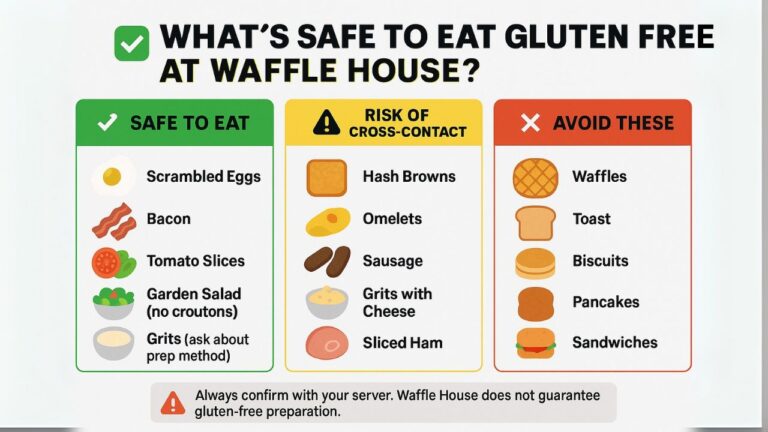 WHAT'S SAFE TO EAT GLUTEN FREE AT WAFFLE HOUSE?

SAFE TO EAT

Scrambled Eggs

Bacon

Tomato Slices

Garden Salad (no croutons)

Grits (ask about prep method)

RISK OF CROSS-CONTACT

Hash Browns

Omelets

Sausage

Grits with Cheese

Sliced Ham

AVOID THESE

Waffles

Toast

Biscuits

Pancakes

Sandwiches

Always confirm with your server. Waffle House does not guarantee gluten-free preparation.